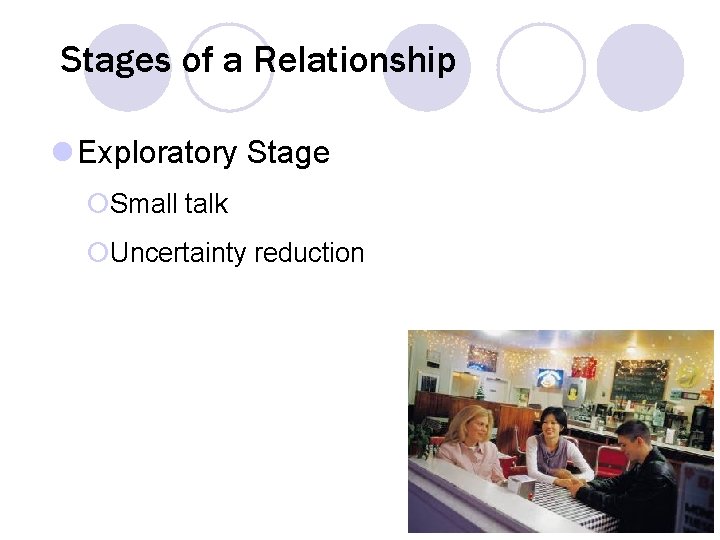 Stages of a Relationship

Exploratory Stage

Small talk

Uncertainty reduction